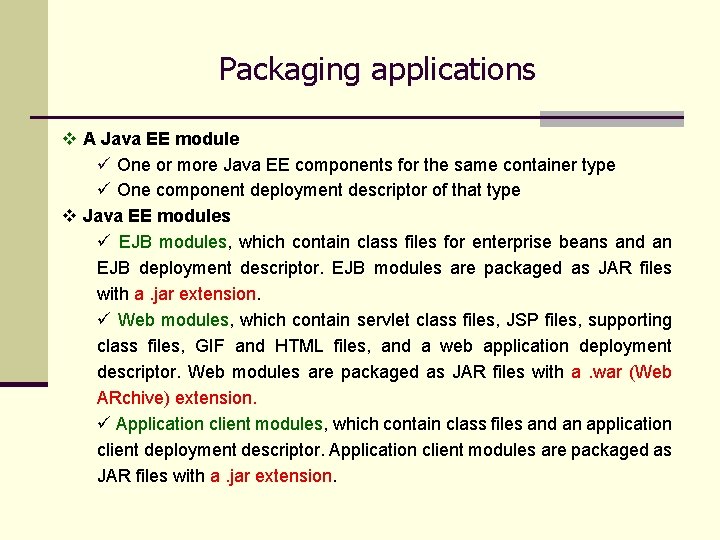 Packaging applications

❖ A Java EE module

✓ One or more Java EE components for the same container type

✓ One component deployment descriptor of that type

❖ Java EE modules

✓ EJB modules, which contain class files for enterprise beans and an EJB deployment descriptor. EJB modules are packaged as JAR files with a .jar extension.

✓ Web modules, which contain servlet class files, JSP files, supporting class files, GIF and HTML files, and a web application deployment descriptor. Web modules are packaged as JAR files with a .war (Web ARchive) extension.

✓ Application client modules, which contain class files and an application client deployment descriptor. Application client modules are packaged as JAR files with a .jar extension.